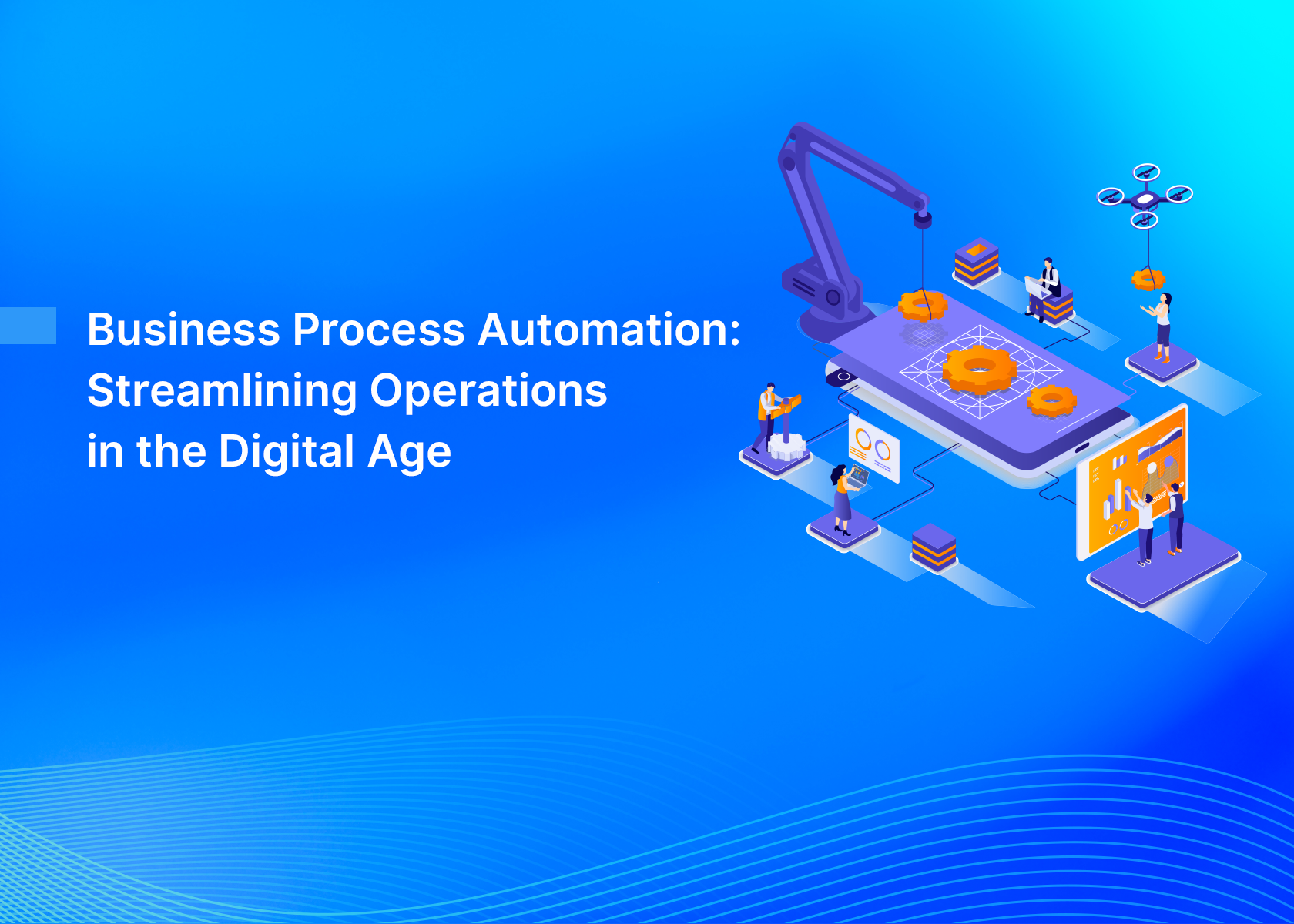 Business Process Automation:
Streamlining Operations
in the Digital Age